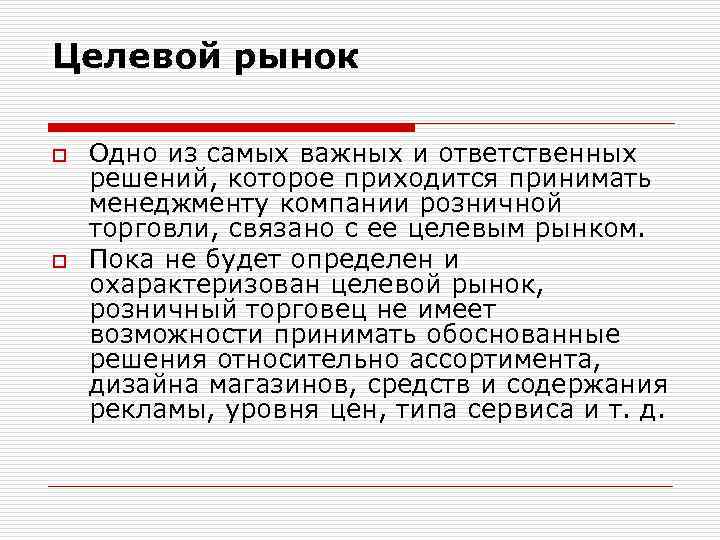 Целевой рынок

Одно из самых важных и ответственных решений, которое приходится принимать менеджменту компании розничной торговли, связано с ее целевым рынком.

Пока не будет определен и охарактеризован целевой рынок, розничный торговец не имеет возможности принимать обоснованные решения относительно ассортимента, дизайна магазинов, средств и содержания рекламы, уровня цен, типа сервиса и т. д.